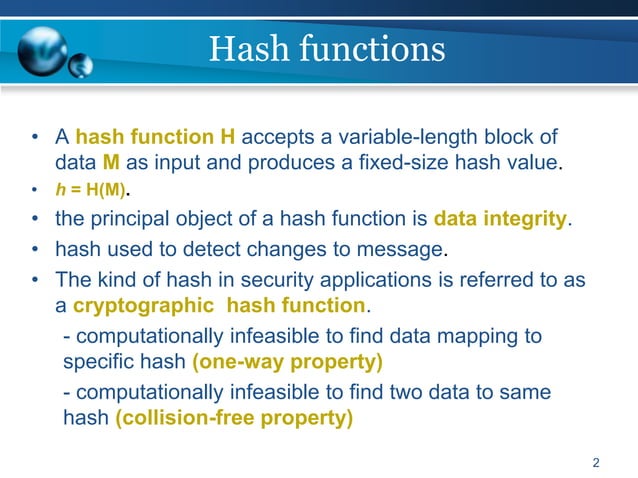 Hash functions

• A hash function H accepts a variable-length block of data M as input and produces a fixed-size hash value.
• h = H(M).
• the principal object of a hash function is data integrity.
• hash used to detect changes to message.
• The kind of hash in security applications is referred to as a cryptographic hash function.
- computationally infeasible to find data mapping to specific hash (one-way property)
- computationally infeasible to find two data to same hash (collision-free property)

2